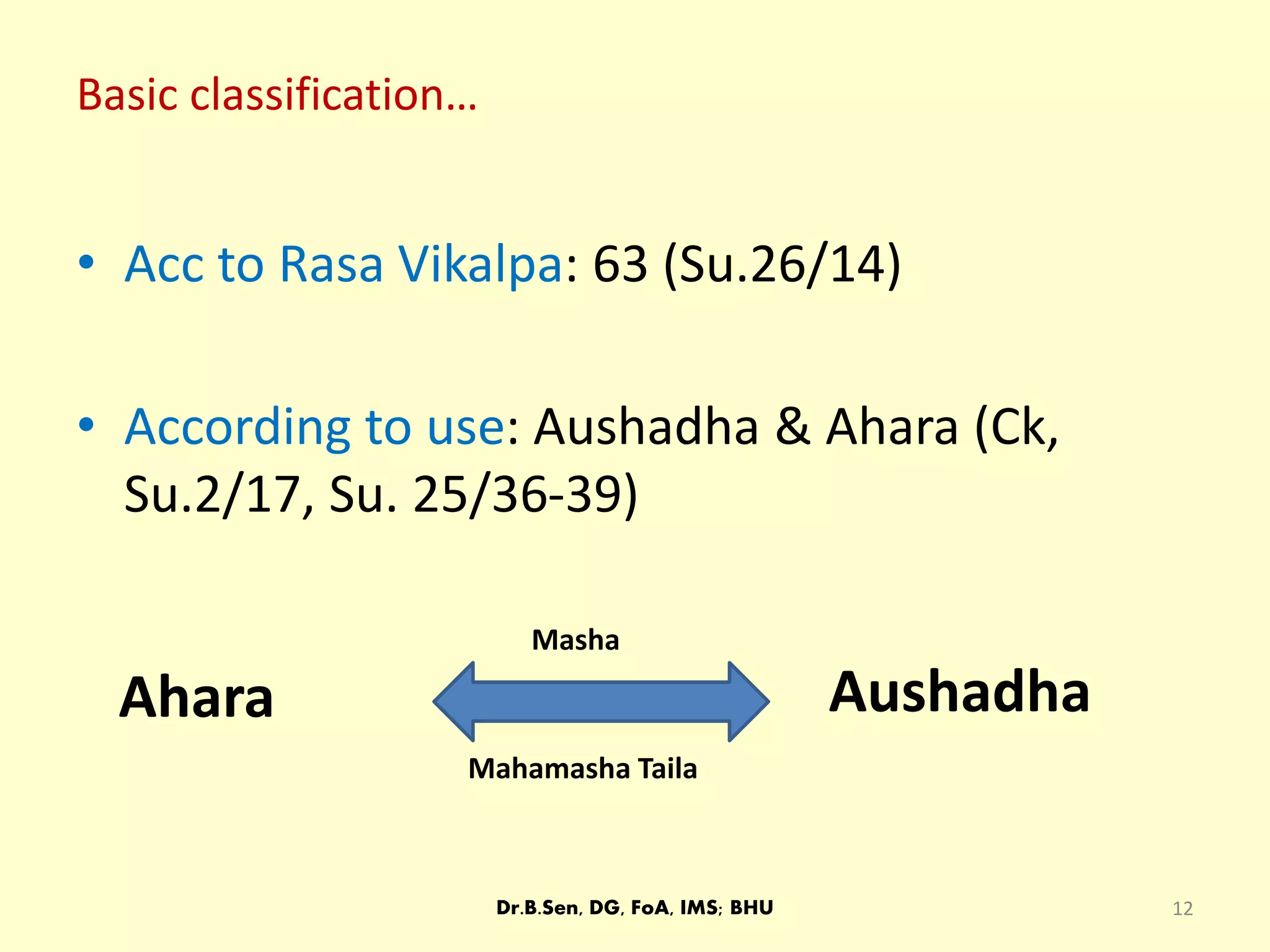 Basic classification…

• Acc to Rasa Vikalpa: 63 (Su.26/14)

• According to use: Aushadha & Ahara (Ck, Su.2/17, Su. 25/36-39)

Masha

Ahara

Aushadha

Mahamasha Taila

Dr.B.Sen, DG, FoA, IMS; BHU

12